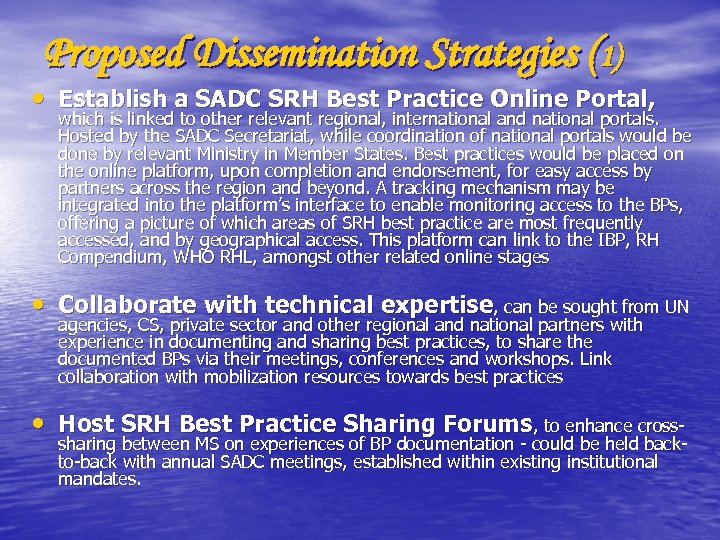 Proposed Dissemination Strategies (1)

• Establish a SADC SRH Best Practice Online Portal, which is linked to other relevant regional, international and national portals. Hosted by the SADC Secretariat, while coordination of national portals would be done by relevant Ministry in Member States. Best practices would be placed on the online platform, upon completion and endorsement, for easy access by partners across the region and beyond. A tracking mechanism may be integrated into the platform's interface to enable monitoring access to the BPs, offering a picture of which areas of SRH best practice are most frequently accessed, and by geographical access. This platform can link to the IBP, RH Compendium, WHO RHL, amongst other related online stages

• Collaborate with technical expertise, can be sought from UN agencies, CS, private sector and other regional and national partners with experience in documenting and sharing best practices, to share the documented BPs via their meetings, conferences and workshops. Link collaboration with mobilization resources towards best practices

• Host SRH Best Practice Sharing Forums, to enhance cross-sharing between MS on experiences of BP documentation - could be held back-to-back with annual SADC meetings, established within existing institutional mandates.